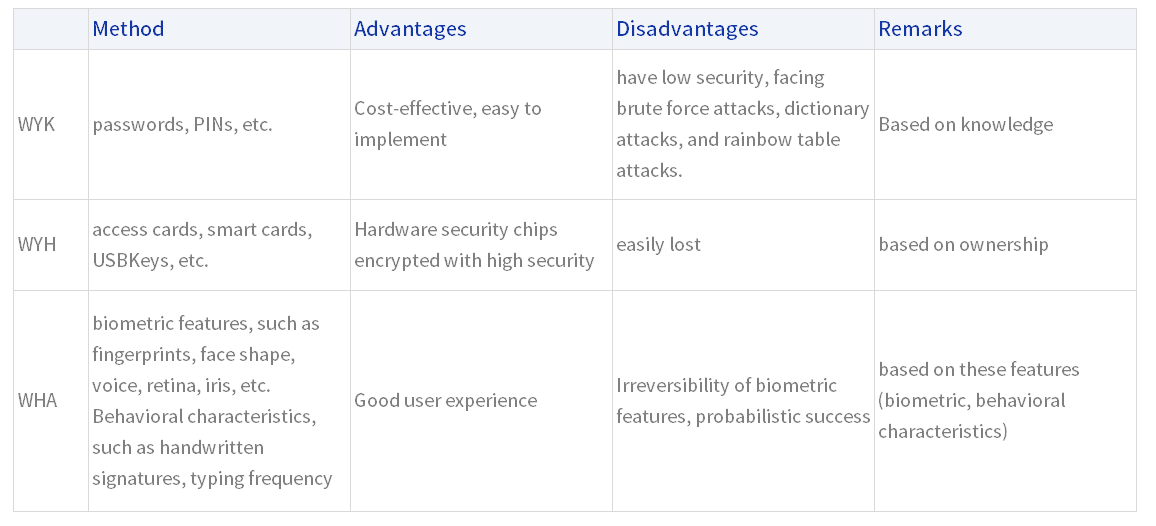 |  | Method | Advantages | Disadvantages | Remarks |
|---|---|---|---|---|
| WYK | passwords, PINs, etc. | Cost-effective, easy to implement | have low security, facing brute force attacks, dictionary attacks, and rainbow table attacks. | Based on knowledge |
| WYH | access cards, smart cards, USBKeys, etc. | Hardware security chips encrypted with high security | easily lost | based on ownership |
| WHA | biometric features, such as fingerprints, face shape, voice, retina, iris, etc. Behavioral characteristics, such as handwritten signatures, typing frequency | Good user experience | Irreversibility of biometric features, probabilistic success | based on these features (biometric, behavioral characteristics) |